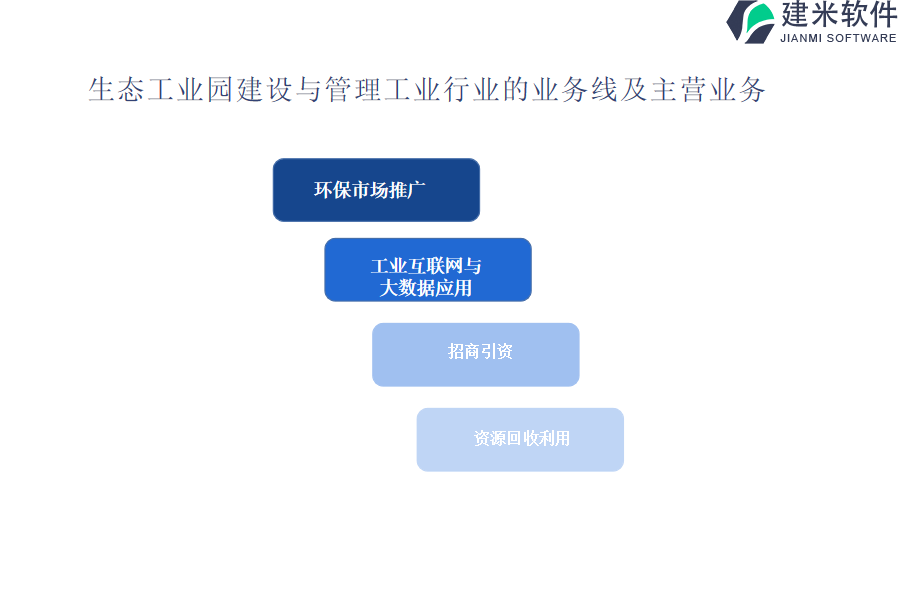 建米软件
JIANMI SOFTWARE

生态工业园建设与管理工业行业的业务线及主营业务

环保市场推广

工业互联网与大数据应用

招商引资

资源回收利用